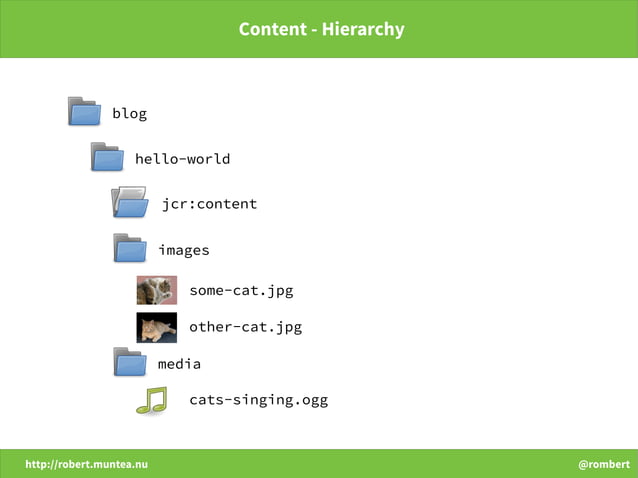 Content - Hierarchy

blog

hello-world

jcr:content

images

some-cat.jpg

other-cat.jpg

media

cats-singing.ogg

http://robert.muntea.nu

@rombert